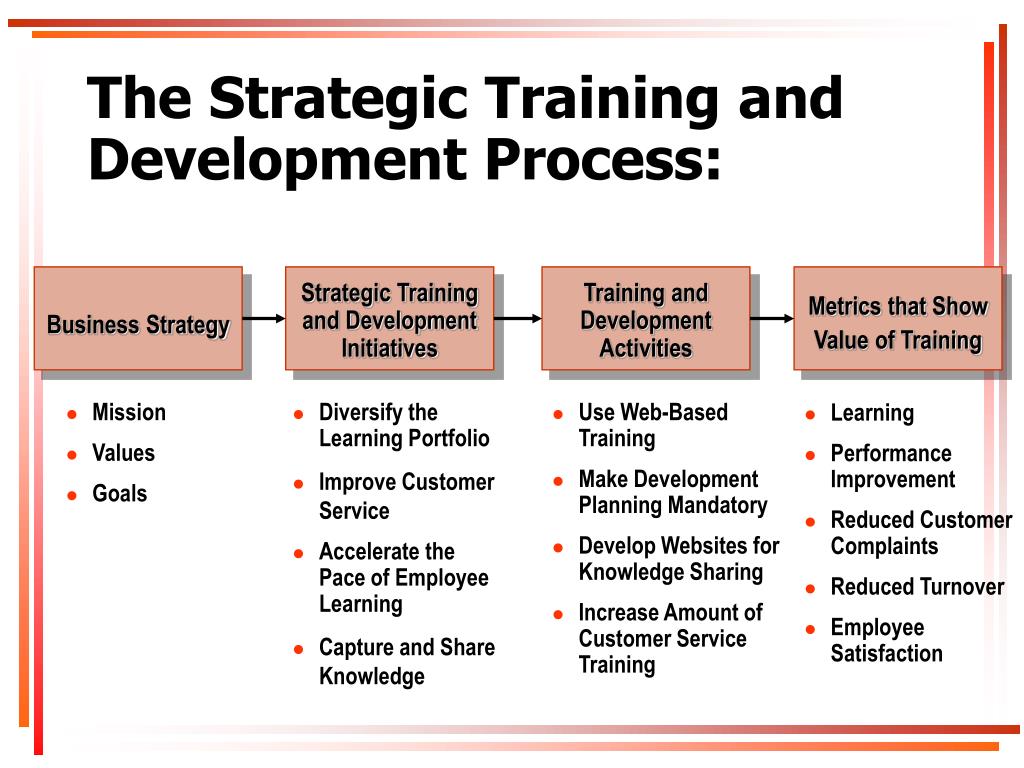 The Strategic Training and Development Process:

Business Strategy

Strategic Training and Development Initiatives

Training and Development Activities

Metrics that Show Value of Training

- Mission
- Values
- Goals

- Diversify the Learning Portfolio
- Improve Customer Service
- Accelerate the Pace of Employee Learning
- Capture and Share Knowledge

- Use Web-Based Training
- Make Development Planning Mandatory
- Develop Websites for Knowledge Sharing
- Increase Amount of Customer Service Training

- Learning
- Performance Improvement
- Reduced Customer Complaints
- Reduced Turnover
- Employee Satisfaction